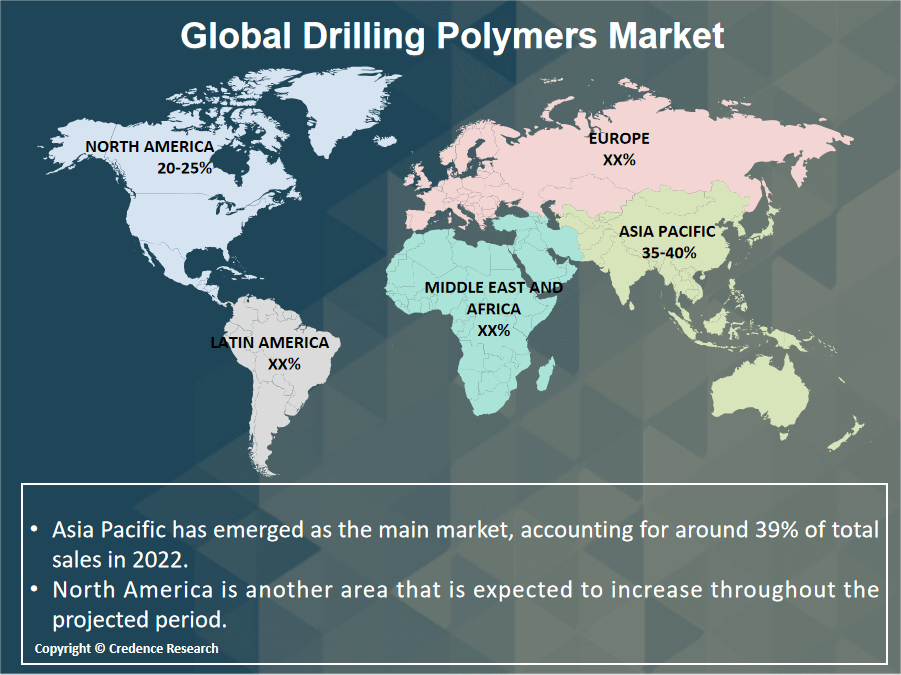 Global Drilling Polymers Market

NORTH AMERICA
20-25%

EUROPE
XX%

ASIA PACIFIC
35-40%

MIDDLE EAST AND AFRICA
XX%

LATIN AMERICA
XX%

• Asia Pacific has emerged as the main market, accounting for around 39% of total sales in 2022.
• North America is another area that is expected to increase throughout the projected period.

Copyright © Credence Research